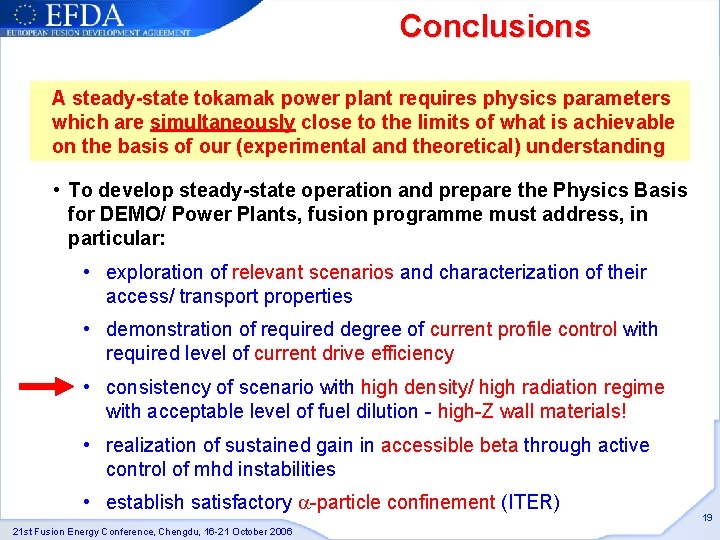 EFDA
EUROPEAN FUSION DEVELOPMENT AGREEMENT

Conclusions

A steady-state tokamak power plant requires physics parameters which are simultaneously close to the limits of what is achievable on the basis of our (experimental and theoretical) understanding

• To develop steady-state operation and prepare the Physics Basis for DEMO/ Power Plants, fusion programme must address, in particular:

• exploration of relevant scenarios and characterization of their access/ transport properties

• demonstration of required degree of current profile control with required level of current drive efficiency

• consistency of scenario with high density/ high radiation regime with acceptable level of fuel dilution - high-Z wall materials!

• realization of sustained gain in accessible beta through active control of mhd instabilities

• establish satisfactory $\alpha$-particle confinement (ITER)

21st Fusion Energy Conference, Chengdu, 16-21 October 2006

19